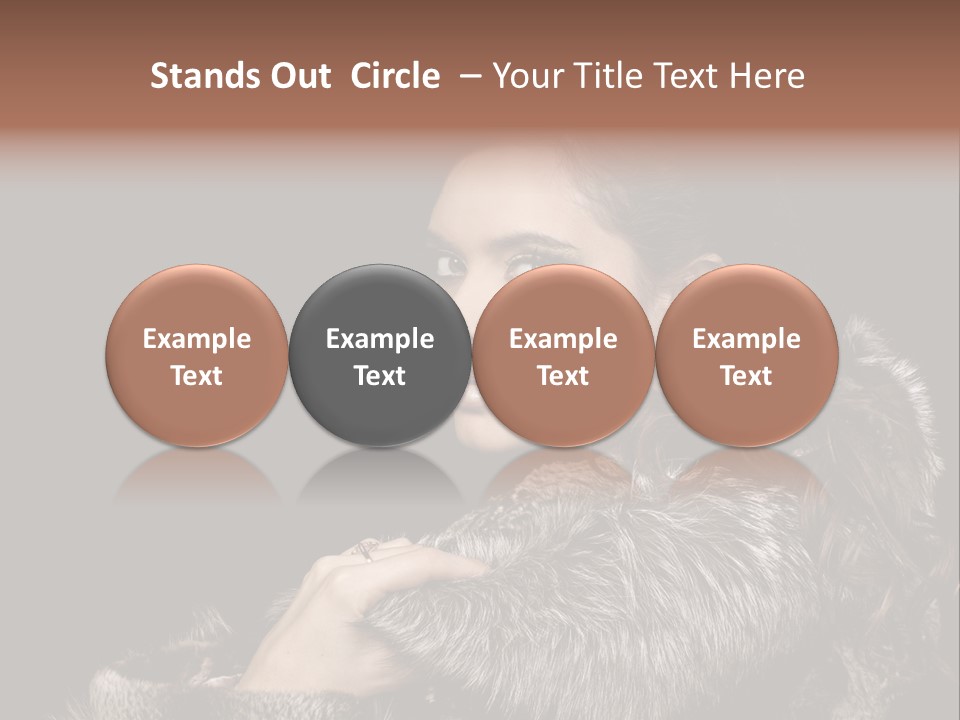 Stands Out Circle – Your Title Text Here

Example Text

Example Text

Example Text

Example Text